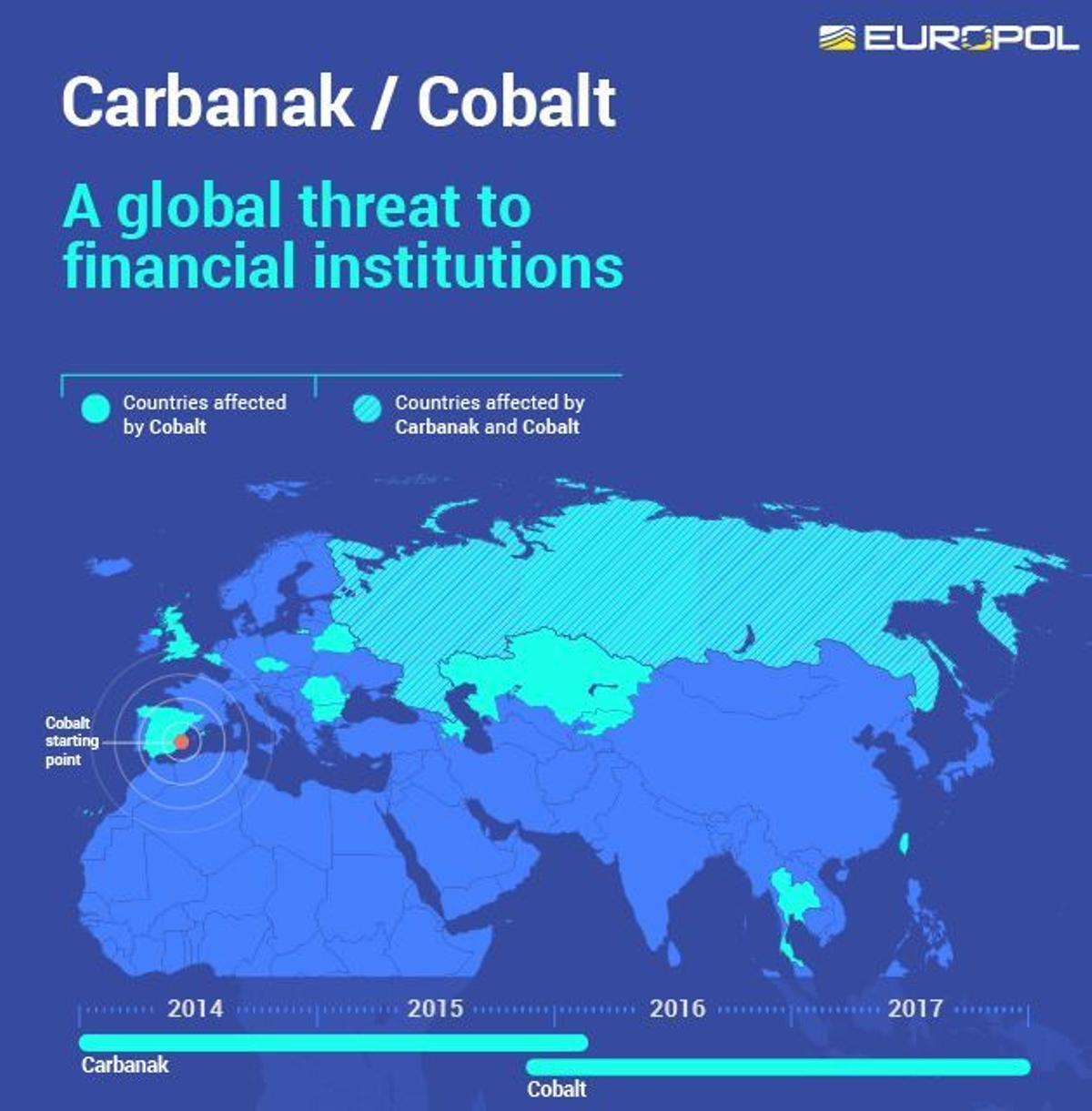 EUROPOL

Carbanak / Cobalt

A global threat to financial institutions

Countries affected by Cobalt

Countries affected by Carbanak and Cobalt

Cobalt starting point

2014

2015

2016

2017

Carbanak

Cobalt